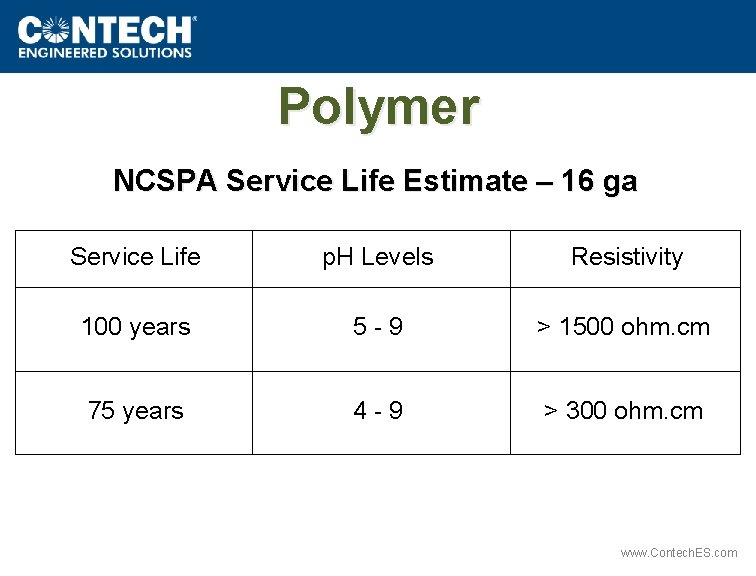 CONTECH®
ENGINEERED SOLUTIONS

Polymer

NCSPA Service Life Estimate – 16 ga

| Service Life | pH Levels | Resistivity |
|---|---|---|
| 100 years | 5 - 9 | > 1500 ohm.cm |
| 75 years | 4 - 9 | > 300 ohm.cm |

www.ContechES.com